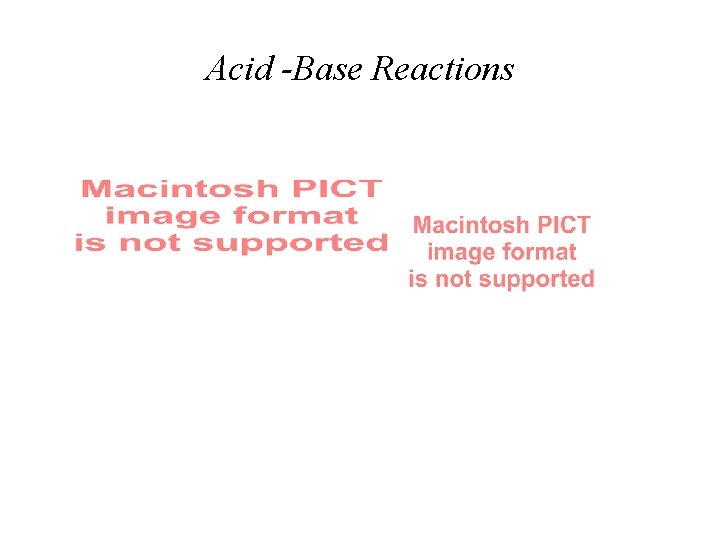 Acid -Base Reactions

Macintosh PICT image format is not supported

Macintosh PICT image format is not supported